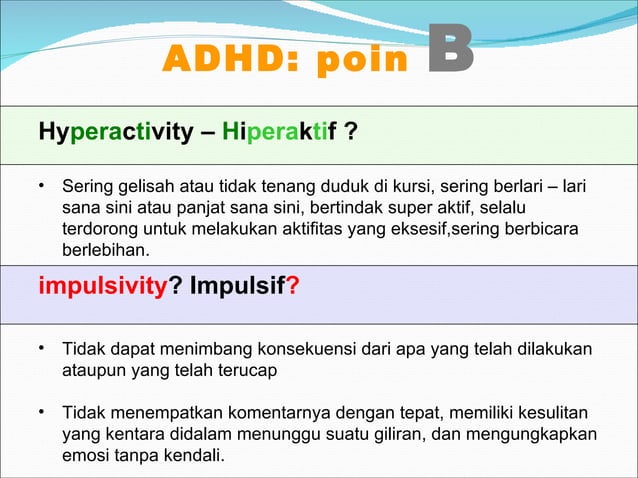 ADHD: poin B

Hyperactivity – Hiperaktif ?

• Sering gelisah atau tidak tenang duduk di kursi, sering berlari – lari sana sini atau panjat sana sini, bertindak super aktif, selalu terdorong untuk melakukan aktifitas yang eksesif,sering berbicara berlebihan.

impulsivity? Impulsif?

• Tidak dapat menimbang konsekuensi dari apa yang telah dilakukan ataupun yang telah terucap

• Tidak menempatkan komentarnya dengan tepat, memiliki kesulitan yang kentara didalam menunggu suatu giliran, dan mengungkapkan emosi tanpa kendali.